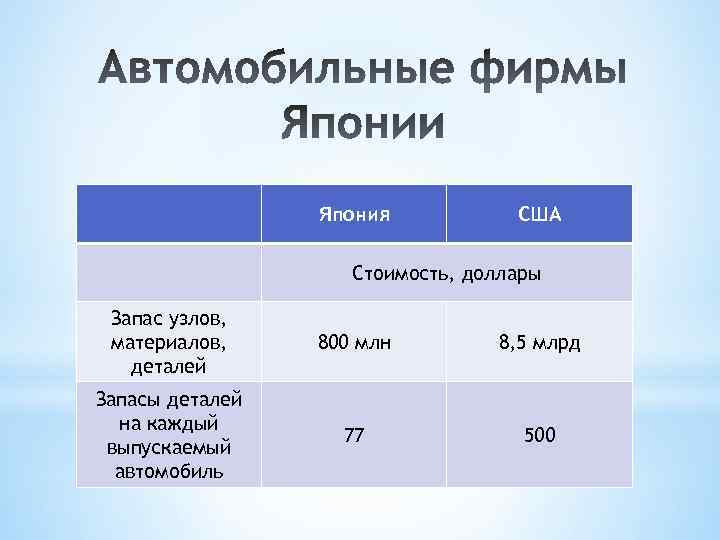 Автомобильные фирмы Японии

| | Япония | США |
|---|---|---|
| | Стоимость, доллары | |
| Запас узлов, материалов, деталей | 800 млн | 8,5 млрд |
| Запасы деталей на каждый выпускаемый автомобиль | 77 | 500 |